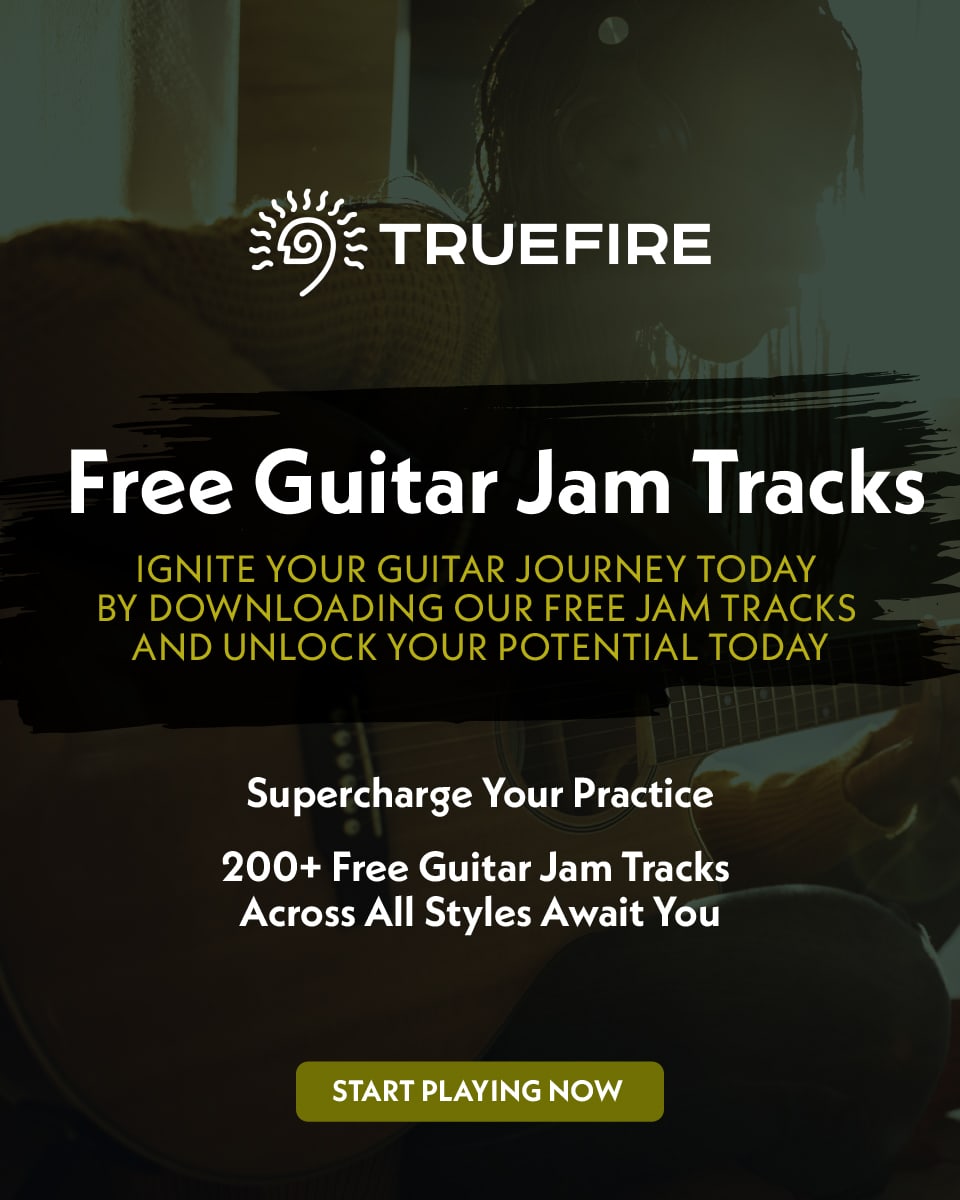 TRUEFIRE

Free Guitar Jam Tracks

IGNITE YOUR GUITAR JOURNEY TODAY BY DOWNLOADING OUR FREE JAM TRACKS AND UNLOCK YOUR POTENTIAL TODAY

Supercharge Your Practice

200+ Free Guitar Jam Tracks Across All Styles Await You

START PLAYING NOW